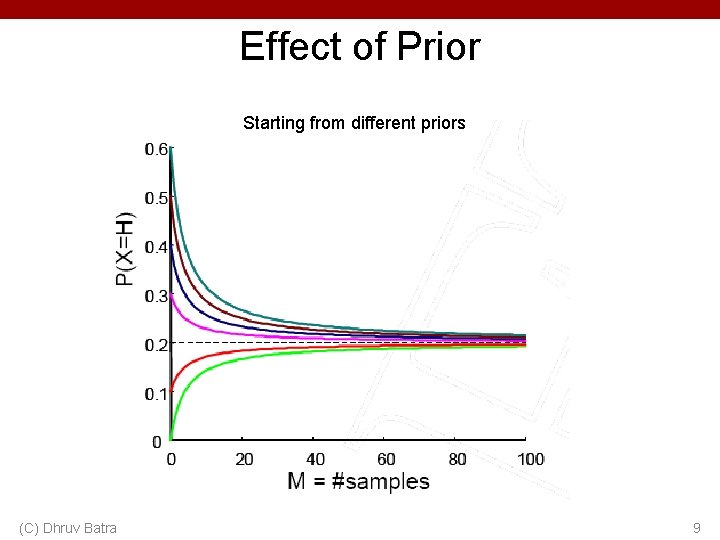 Effect of Prior

Starting from different priors

P(X=H)

0.6
0.5
0.4
0.3
0.2
0.1
0

0
20
40
60
80
100

M = #samples

(C) Dhruv Batra

9